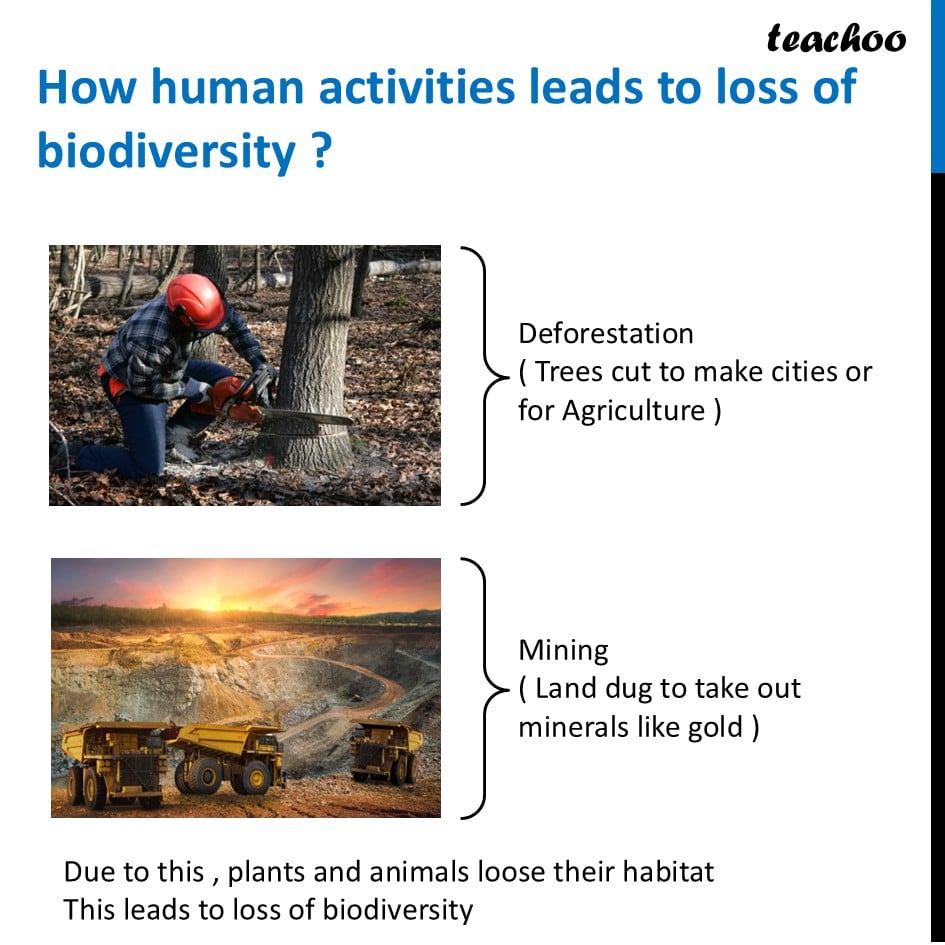 teachoo

How human activities leads to loss of biodiversity ?

Deforestation
( Trees cut to make cities or for Agriculture )

Mining
( Land dug to take out minerals like gold )

Due to this , plants and animals loose their habitat
This leads to loss of biodiversity